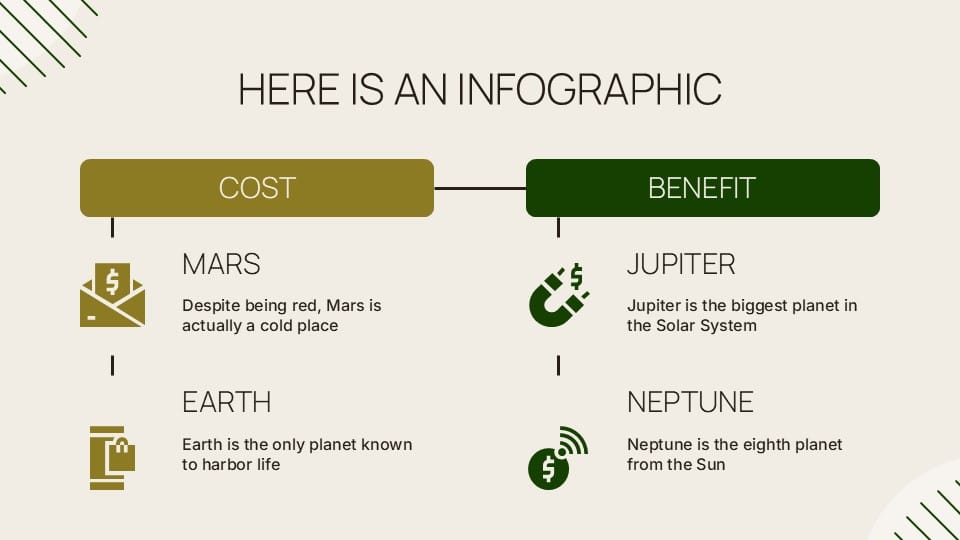 HERE IS AN INFOGRAPHIC

COST

MARS

Despite being red, Mars is actually a cold place

EARTH

Earth is the only planet known to harbor life

BENEFIT

JUPITER

Jupiter is the biggest planet in the Solar System

NEPTUNE

Neptune is the eighth planet from the Sun